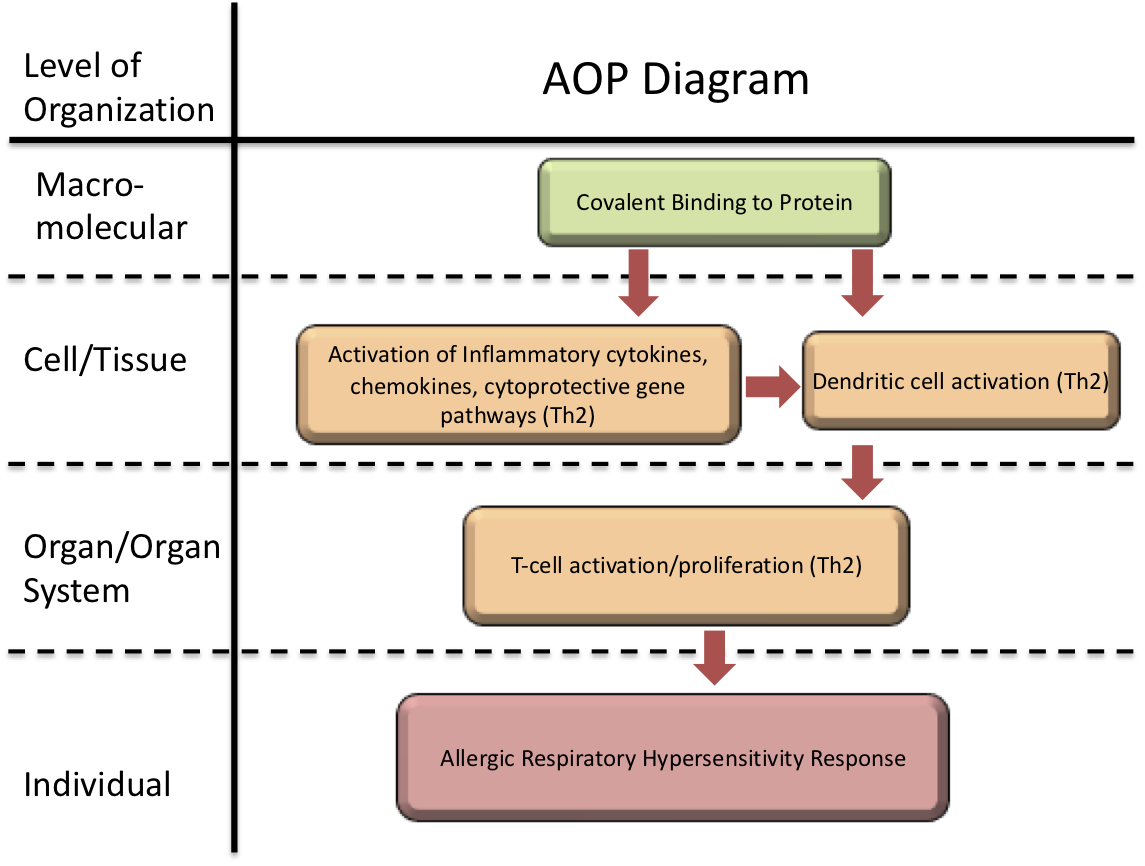 Level of Organization

AOP Diagram

Macro-molecular

Covalent Binding to Protein

Cell/Tissue

Activation of Inflammatory cytokines, chemokines, cytoprotective gene pathways (Th2)

Dendritic cell activation (Th2)

Organ/Organ System

T-cell activation/proliferation (Th2)

Individual

Allergic Respiratory Hypersensitivity Response